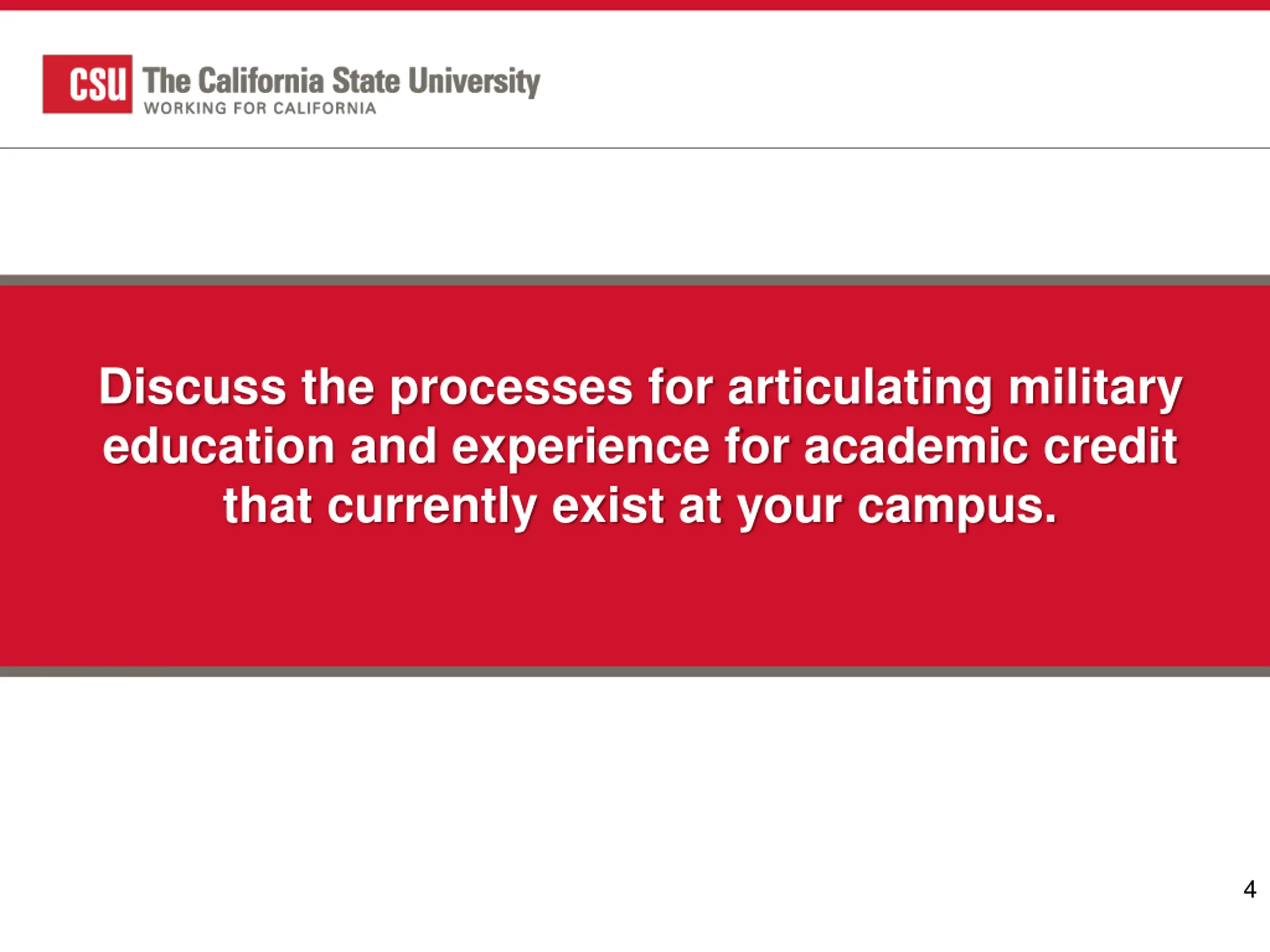 CSU The California State University
WORKING FOR CALIFORNIA

Discuss the processes for articulating military education and experience for academic credit that currently exist at your campus.

4